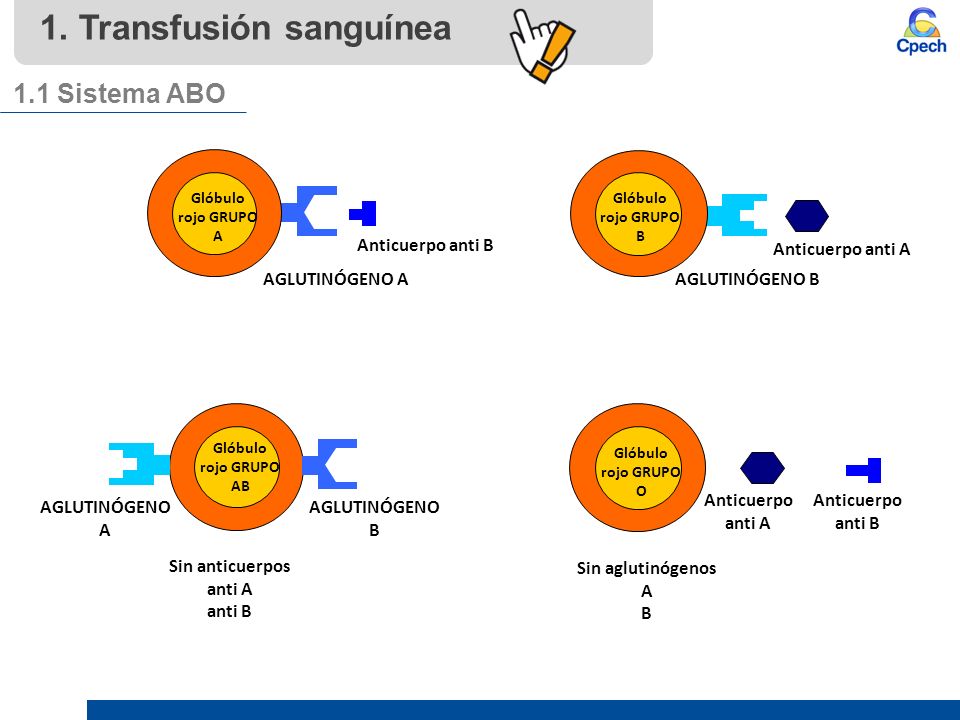 1. Transfusión sanguínea

Cpech

1.1 Sistema ABO

Glóbulo rojo GRUPO A

Anticuerpo anti B

AGLUTINÓGENO A

Glóbulo rojo GRUPO B

Anticuerpo anti A

AGLUTINÓGENO B

Glóbulo rojo GRUPO AB

AGLUTINÓGENO A

AGLUTINÓGENO B

Sin anticuerpos
anti A
anti B

Glóbulo rojo GRUPO O

Anticuerpo anti A

Anticuerpo anti B

Sin aglutinógenos
A
B